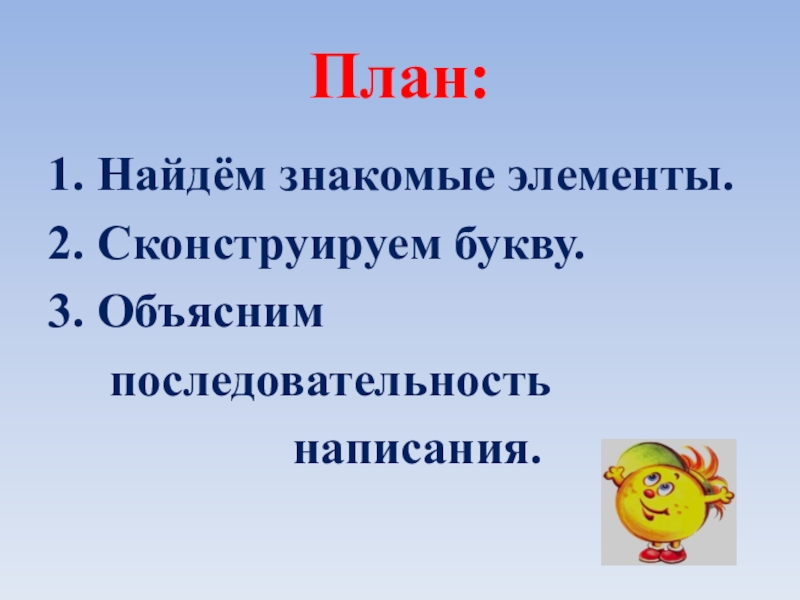 План:

1. Найдём знакомые элементы.
2. Сконструируем букву.
3. Объясним последовательность написания.